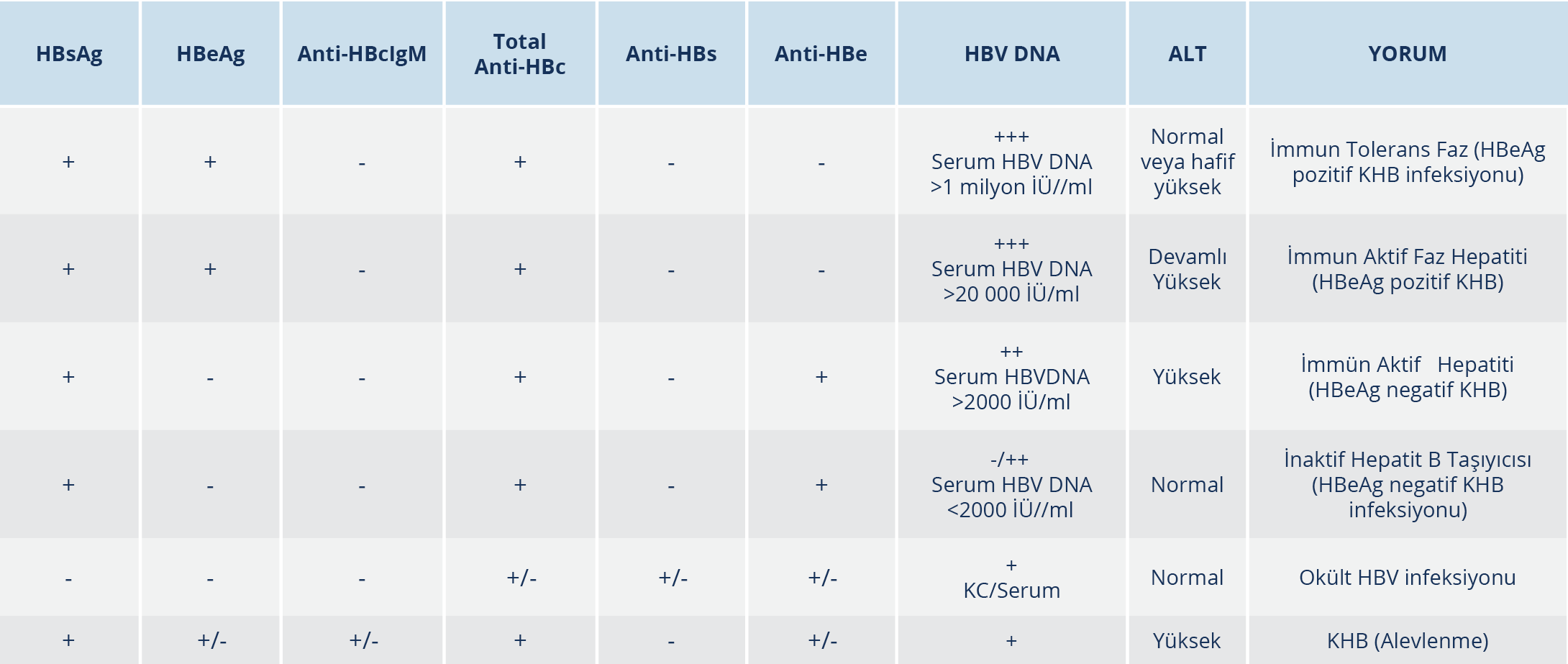 | HBsAg | HBeAg | Anti-HBcIgM | Total Anti-HBc | Anti-HBs | Anti-HBe | HBV DNA | ALT | YORUM |
|---|---|---|---|---|---|---|---|---|
| + | + | - | + | - | - | +++ Serum HBV DNA >1 milyon İÜ//ml | Normal veya hafif yüksek | İmmun Tolerans Faz (HBeAg pozitif KHB infeksiyonu) |
| + | + | - | + | - | - | +++ Serum HBV DNA >20 000 İÜ/ml | Devamlı Yüksek | İmmun Aktif Faz Hepatiti (HBeAg pozitif KHB) |
| + | - | - | + | - | + | ++ Serum HBVDNA >2000 İÜ/ml | Yüksek | İmmün Aktif Hepatiti (HBeAg negatif KHB) |
| + | - | - | + | - | + | -/++ Serum HBV DNA <2000 İÜ//ml | Normal | İnaktif Hepatit B Taşıyıcısı (HBeAg negatif KHB infeksiyonu) |
| - | - | - | +/- | +/- | +/- | + KC/Serum | Normal | Okült HBV infeksiyonu |
| + | +/- | +/- | + | - | +/- | + | Yüksek | KHB (Alevlenme) |